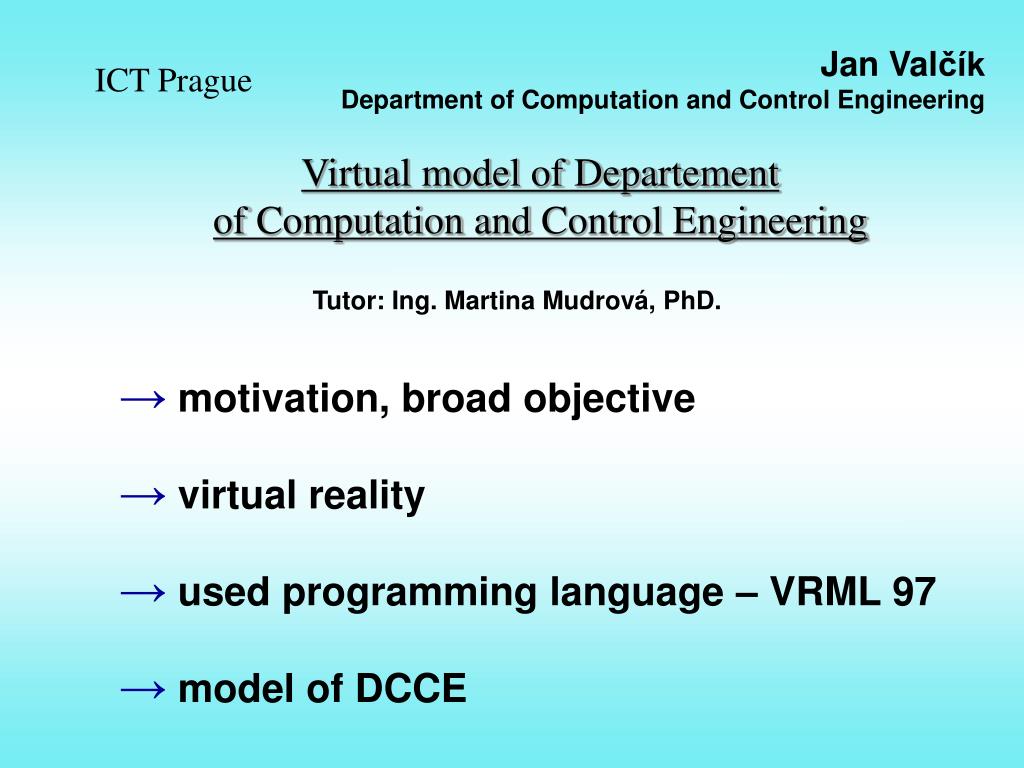 ICT Prague

Jan Valčík
Department of Computation and Control Engineering

Virtual model of Departement
of Computation and Control Engineering

Tutor: Ing. Martina Mudrová, PhD.

→ motivation, broad objective

→ virtual reality

→ used programming language – VRML 97

→ model of DCCE